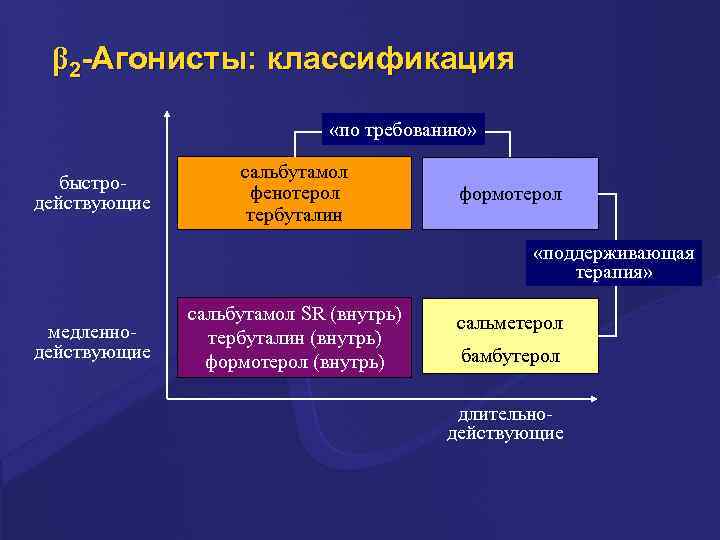 $\beta_2$-Агонисты: классификация

«по требованию»

быстро-действующие

сальбутамол
фенотерол
тербуталин

формотерол

«поддерживающая терапия»

медленно-действующие

сальбутамол SR (внутрь)
тербуталин (внутрь)
формотерол (внутрь)

сальметерол
бамбутерол

длительно-действующие